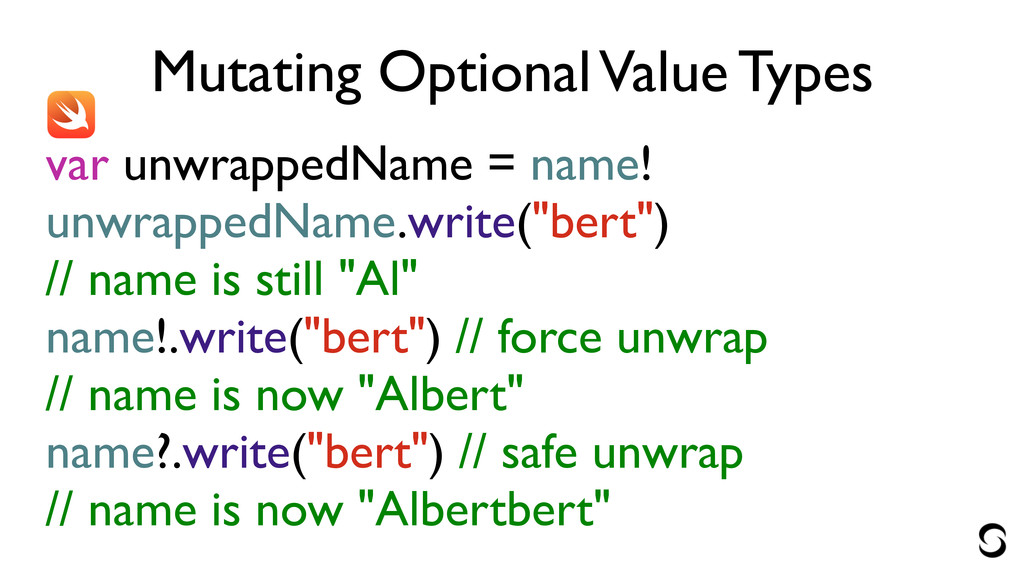 Mutating Optional Value Types

var unwrappedName = name!
unwrappedName.write("bert")
// name is still "Al"
name!.write("bert") // force unwrap
// name is now "Albert"
name?.write("bert") // safe unwrap
// name is now "Albertbert"